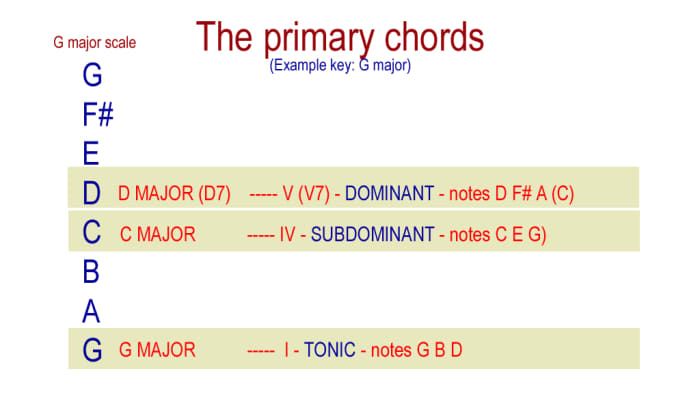 G major scale

The primary chords
(Example key: G major)

G
F#
E
D D MAJOR (D7) ----- V (V7) - DOMINANT - notes D F# A (C)
C C MAJOR ----- IV - SUBDOMINANT - notes C E G)
B
A
G G MAJOR ----- I - TONIC - notes G B D